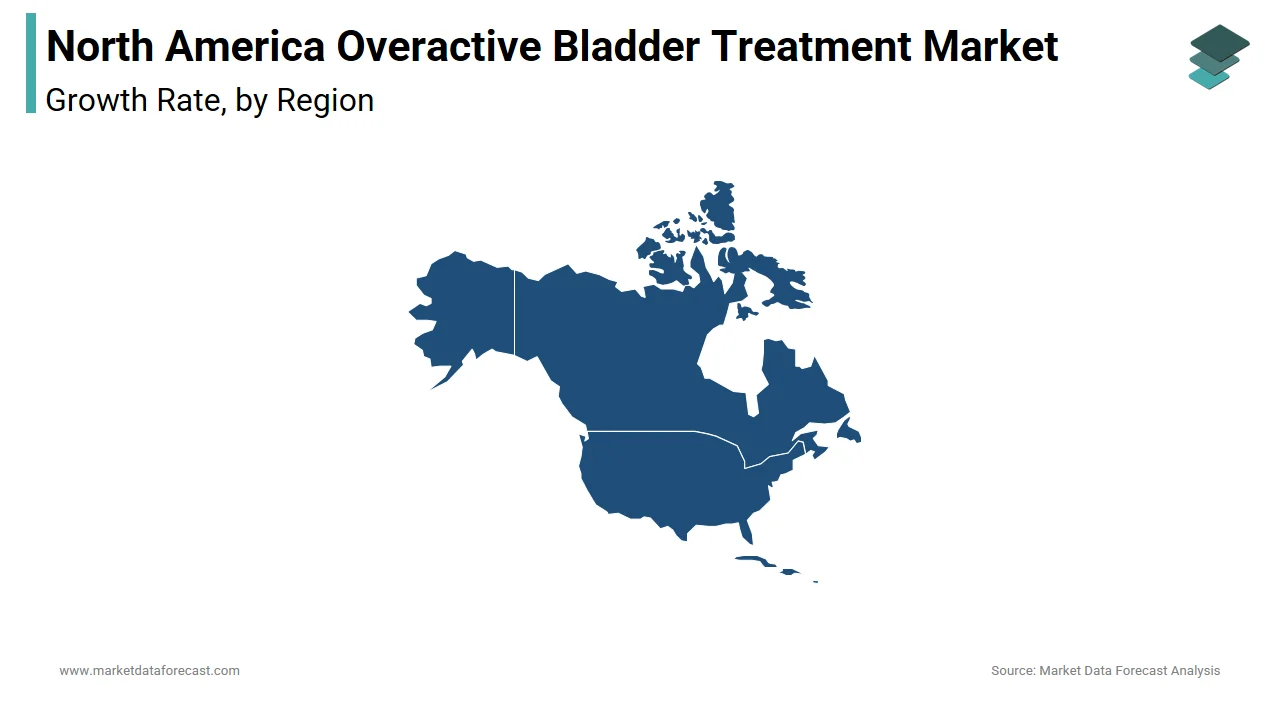 North America Overactive Bladder Treatment Market
Growth Rate, by Region

www.marketdataforecast.com

Source: Market Data Forecast Analysis